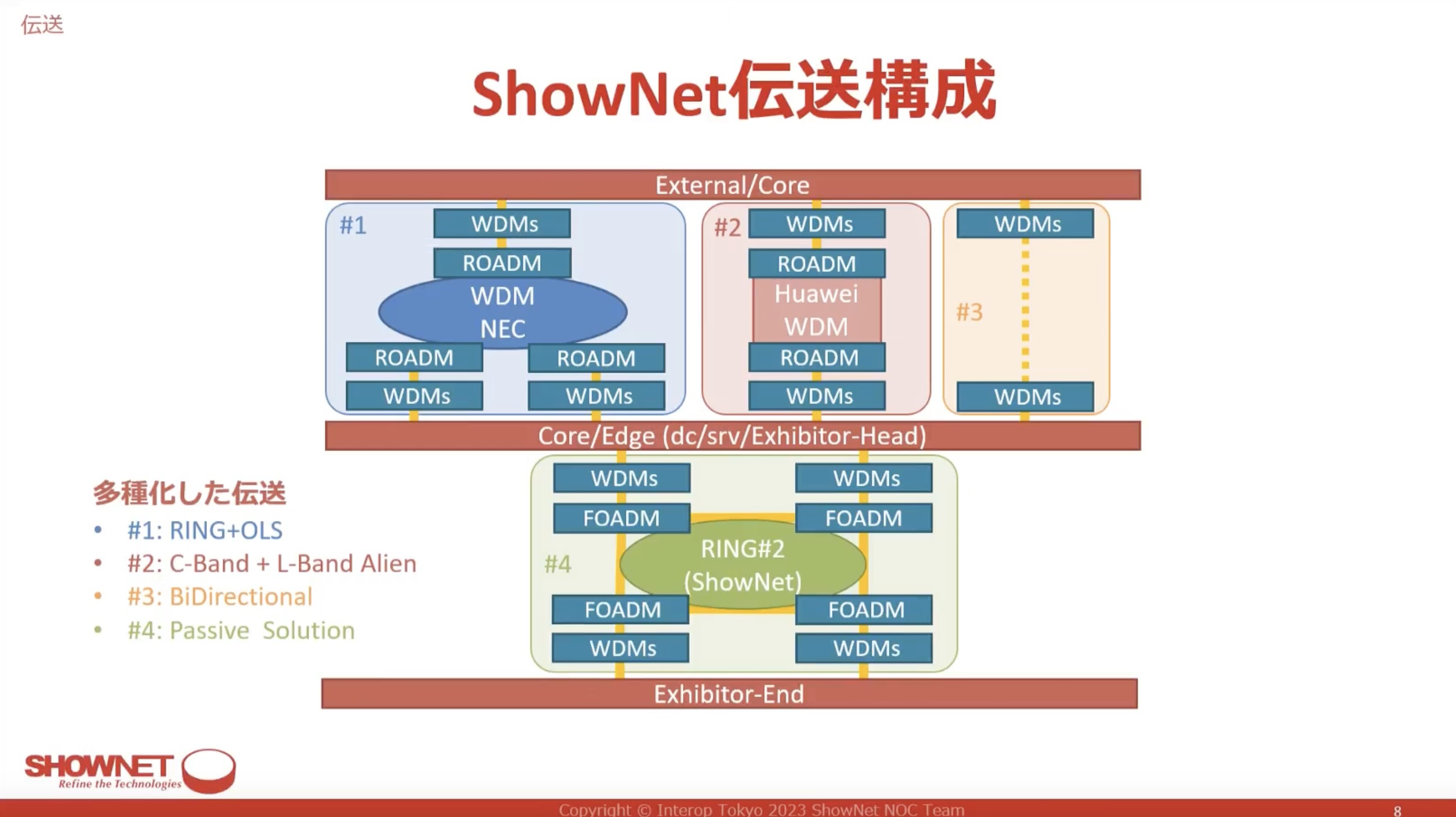 伝送

ShowNet伝送構成

External/Core

#1
WDMs
ROADM
WDM
NEC
ROADM
ROADM
WDMs
WDMs

#2
WDMs
ROADM
Huawei
WDM
ROADM
WDMs

WDMs
#3
WDMs

Core/Edge (dc/srv/Exhibitor-Head)

WDMs
WDMs
FOADM
FOADM
#4
RING#2
(ShowNet)
FOADM
FOADM
WDMs
WDMs

Exhibitor-End

多種化した伝送
• #1: RING+OLS
• #2: C-Band + L-Band Alien
• #3: BiDirectional
• #4: Passive Solution

SHOWNET
Refine the Technologies

Copyright © Interop Tokyo 2023 ShowNet NOC Team
8